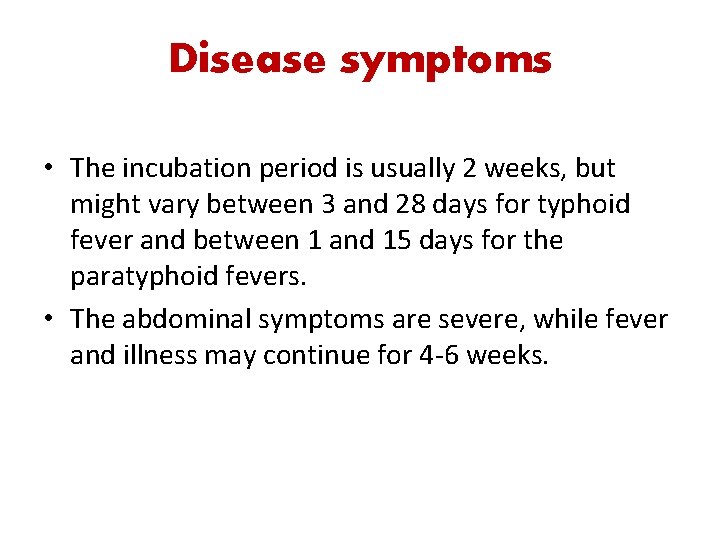 Disease symptoms

• The incubation period is usually 2 weeks, but might vary between 3 and 28 days for typhoid fever and between 1 and 15 days for the paratyphoid fevers.

• The abdominal symptoms are severe, while fever and illness may continue for 4-6 weeks.